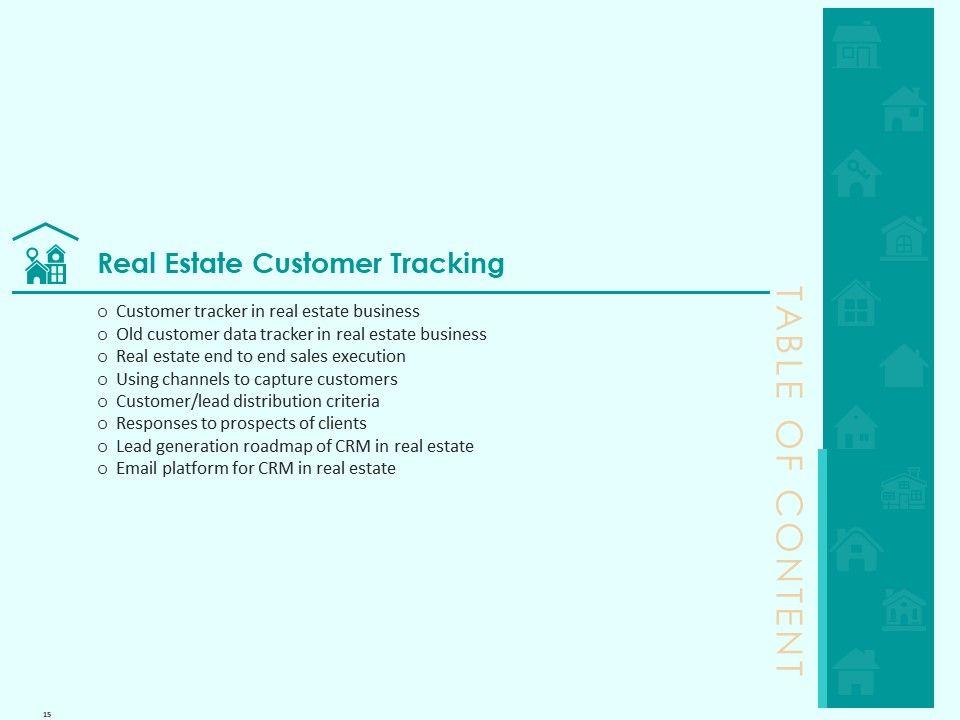 Real Estate Customer Tracking

o Customer tracker in real estate business
o Old customer data tracker in real estate business
o Real estate end to end sales execution
o Using channels to capture customers
o Customer/lead distribution criteria
o Responses to prospects of clients
o Lead generation roadmap of CRM in real estate
o Email platform for CRM in real estate

TABLE OF CONTENT

15